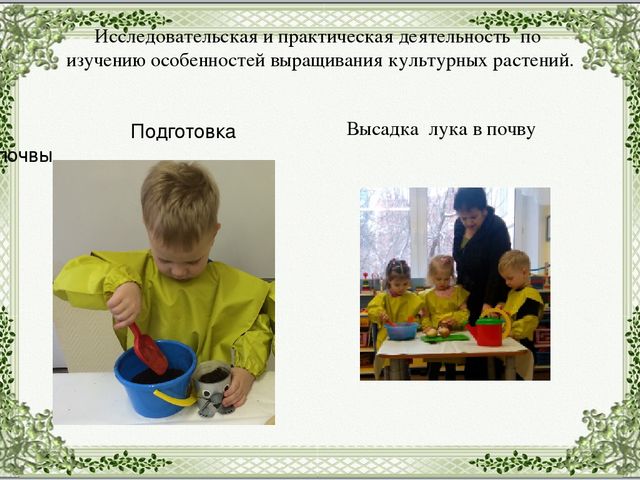 Исследовательская и практическая деятельность по изучению особенностей выращивания культурных растений.

Подготовка почвы

Высадка лука в почву